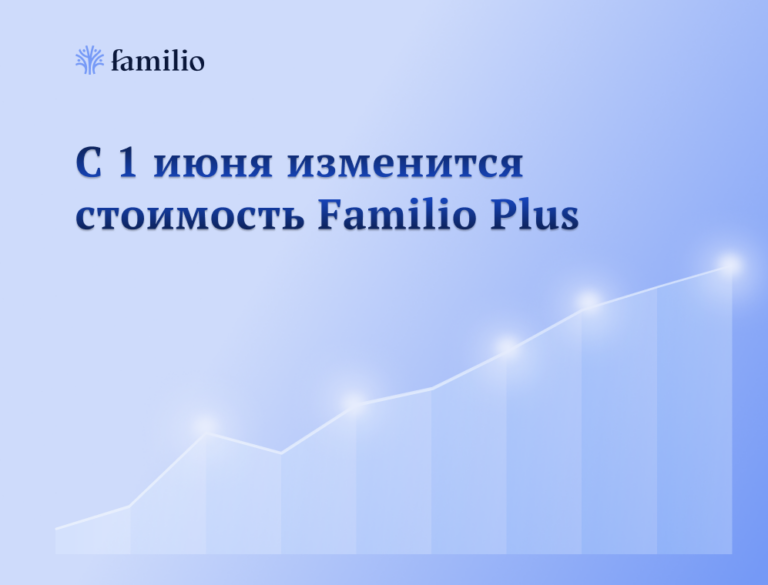 familio

С 1 июня изменится стоимость Familio Plus